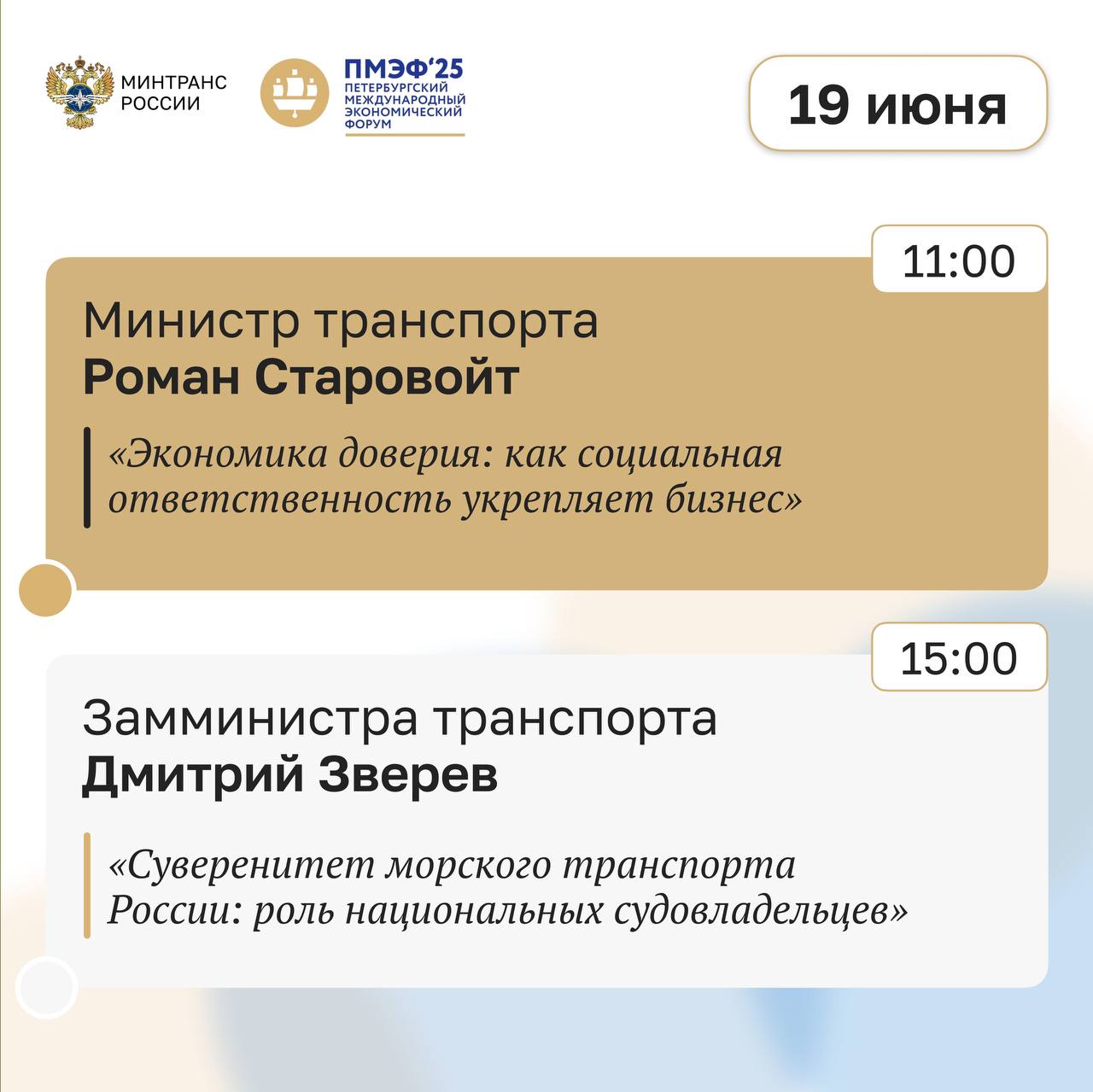 МИНТРАНС
РОССИИ

ПМЭФ'25
ПЕТЕРБУРГСКИЙ
МЕЖДУНАРОДНЫЙ
ЭКОНОМИЧЕСКИЙ
ФОРУМ

19 июня

11:00

Министр транспорта
Роман Старовойт

«Экономика доверия: как социальная ответственность укрепляет бизнес»

15:00

Замминистра транспорта
Дмитрий Зверев

«Суверенитет морского транспорта России: роль национальных судовладельцев»